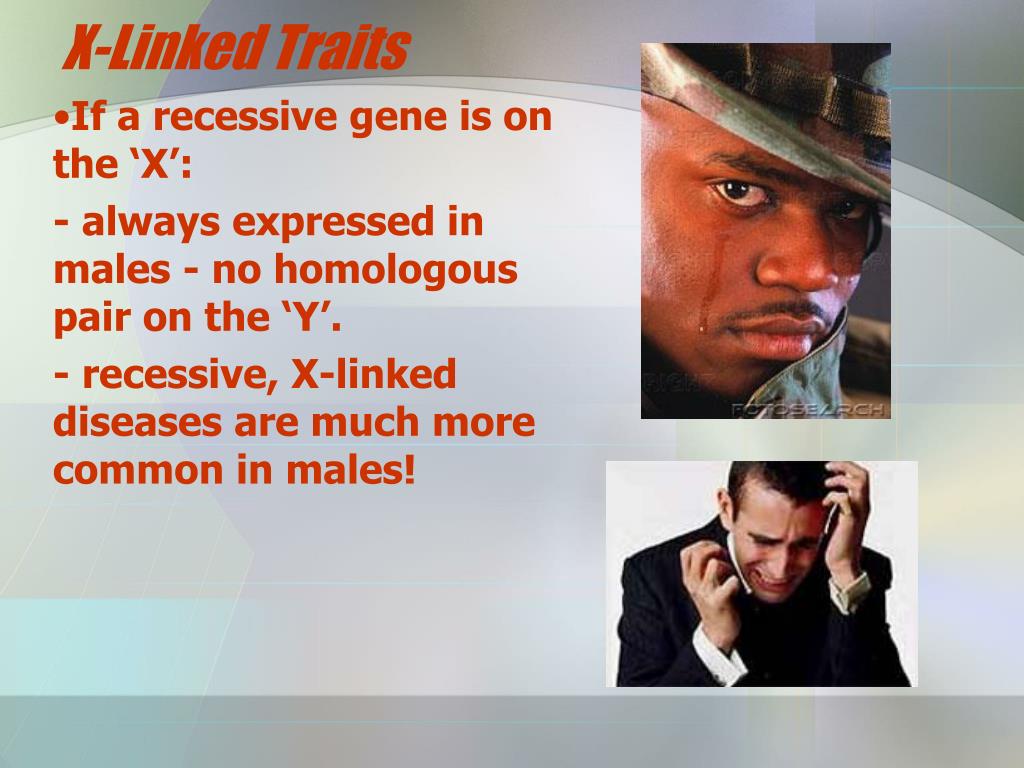 X-Linked Traits

•If a recessive gene is on the ‘X’:

- always expressed in males - no homologous pair on the ‘Y’.

- recessive, X-linked diseases are much more common in males!

FOTOSEARCH